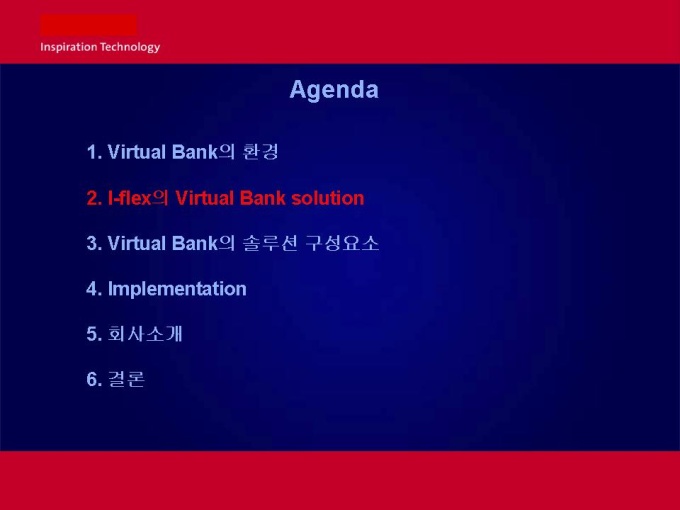 Inspiration Technology

Agenda

1. Virtual Bank의 환경

2. I-flex의 Virtual Bank solution

3. Virtual Bank의 솔루션 구성요소

4. Implementation

5. 회사소개

6. 결론